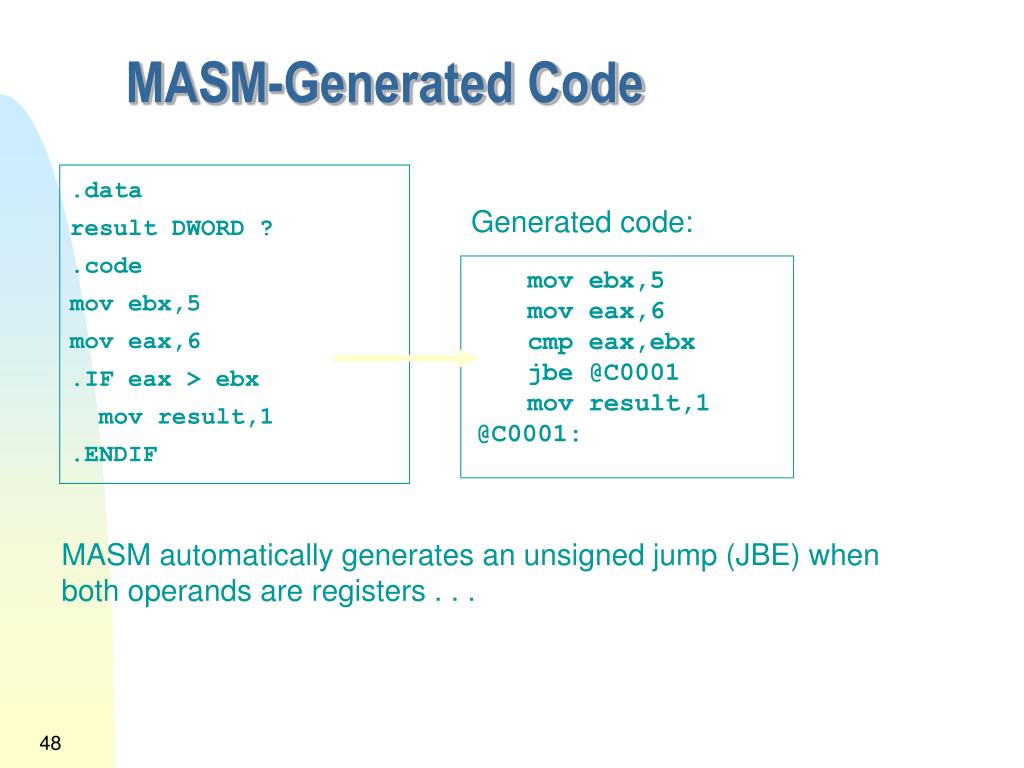 MASM-Generated Code

.data
result DWORD ?
.code
mov ebx,5
mov eax,6
.IF eax > ebx
  mov result,1
.ENDIF

Generated code:

    mov ebx,5
    mov eax,6
    cmp eax,ebx
    jbe @C0001
    mov result,1
@C0001:

MASM automatically generates an unsigned jump (JBE) when both operands are registers . . .

48